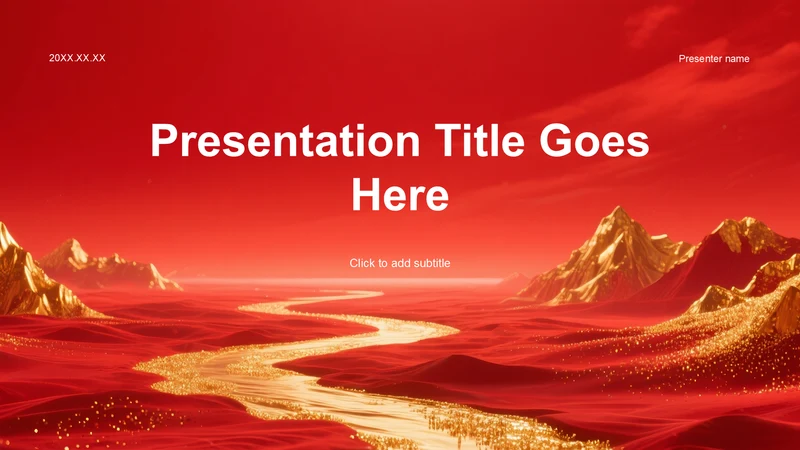 20XX.XX.XX

Presenter name

Presentation Title Goes Here

Click to add subtitle